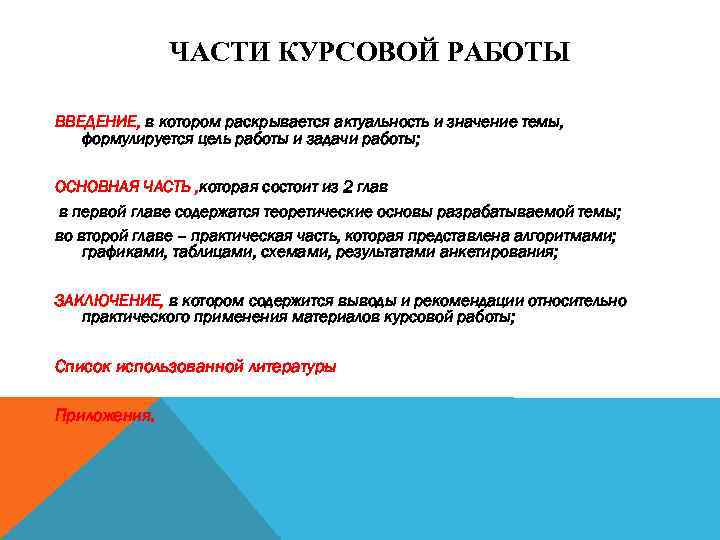 ЧАСТИ КУРСОВОЙ РАБОТЫ

ВВЕДЕНИЕ, в котором раскрывается актуальность и значение темы, формулируется цель работы и задачи работы;

ОСНОВНАЯ ЧАСТЬ ,которая состоит из 2 глав

в первой главе содержатся теоретические основы разрабатываемой темы;

во второй главе – практическая часть, которая представлена алгоритмами; графиками, таблицами, схемами, результатами анкетирования;

ЗАКЛЮЧЕНИЕ, в котором содержится выводы и рекомендации относительно практического применения материалов курсовой работы;

Список использованной литературы

Приложения.